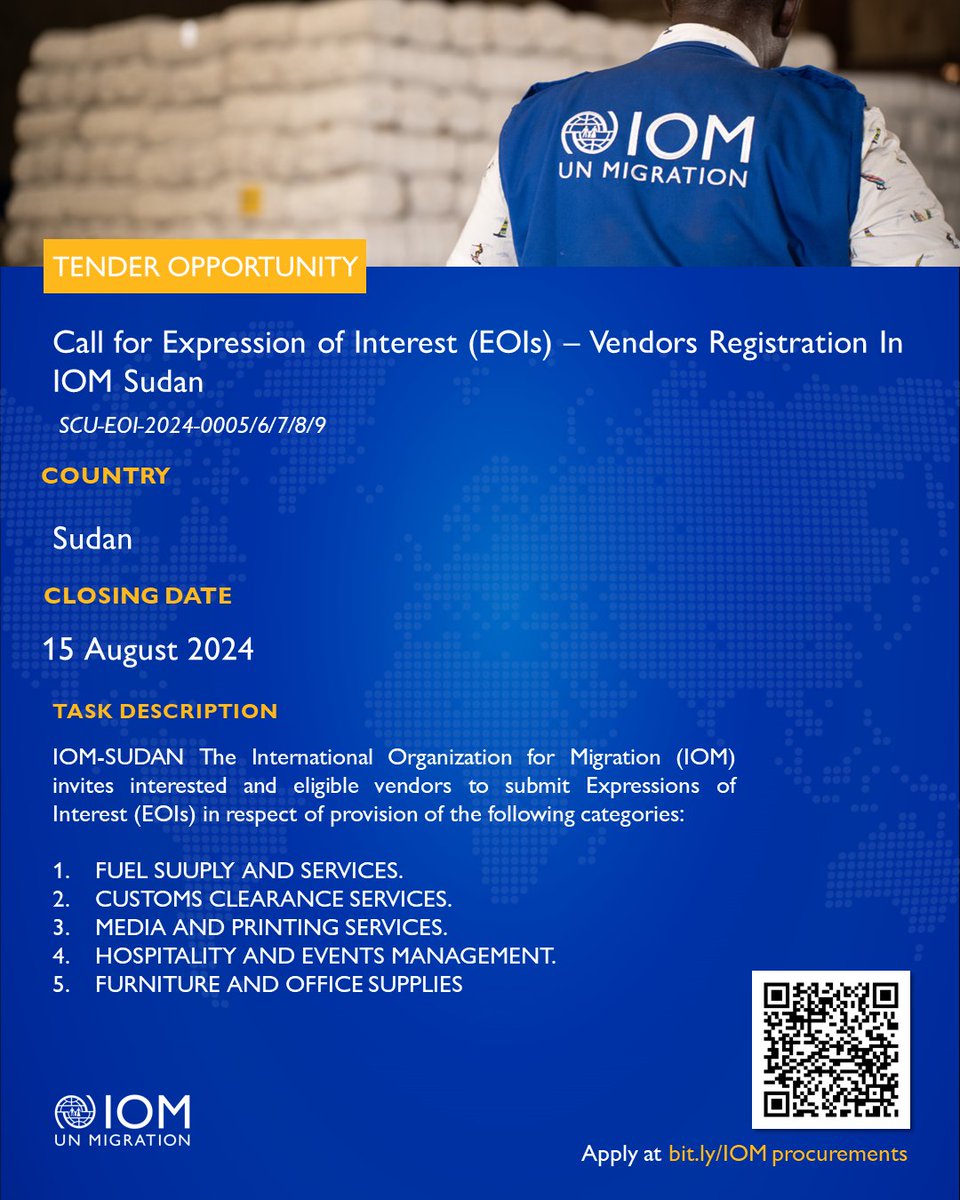 IOM
UN MIGRATION

TENDER OPPORTUNITY

Call for Expression of Interest (EOIs) – Vendors Registration In IOM Sudan

SCU-EOI-2024-0005/6/7/8/9

COUNTRY

Sudan

CLOSING DATE

15 August 2024

TASK DESCRIPTION

IOM-SUDAN The International Organization for Migration (IOM) invites interested and eligible vendors to submit Expressions of Interest (EOIs) in respect of provision of the following categories:

1. FUEL SUUPLY AND SERVICES.
2. CUSTOMS CLEARANCE SERVICES.
3. MEDIA AND PRINTING SERVICES.
4. HOSPITALITY AND EVENTS MANAGEMENT.
5. FURNITURE AND OFFICE SUPPLIES

IOM
UN MIGRATION

Apply at bit.ly/IOM procurements